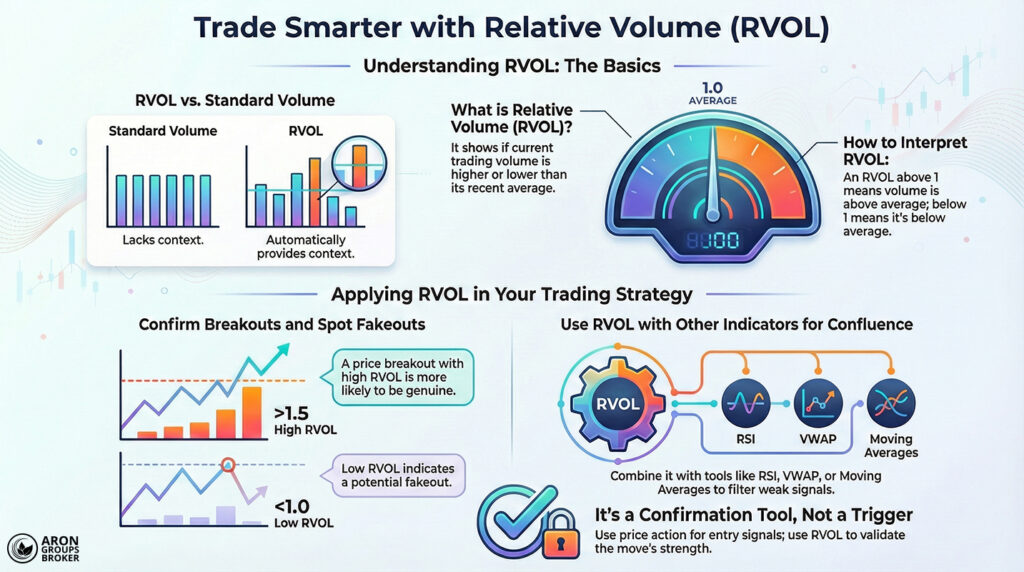 Trade Smarter with Relative Volume (RVOL)

Understanding RVOL: The Basics

RVOL vs. Standard Volume

Standard Volume

Lacks context.

RVOL

Automatically provides context.

What is Relative Volume (RVOL)?

It shows if current trading volume is higher or lower than its recent average.

1.0
AVERAGE

8000

How to Interpret RVOL:

An RVOL above 1 means volume is above average; below 1 means it's below average.

Applying RVOL in Your Trading Strategy

Confirm Breakouts and Spot Fakeouts

A price breakout with high RVOL is more likely to be genuine.

>1.5
High RVOL

Low RVOL indicates a potential fakeout.

<1.0
Low RVOL

Use RVOL with Other Indicators for Confluence

RVOL

RSI

VWAP

Moving Averages

Combine it with tools like RSI, VWAP, or Moving Averages to filter weak signals.

It's a Confirmation Tool, Not a Trigger

Use price action for entry signals; use RVOL to validate the move's strength.

ARON GROUPS BROKER